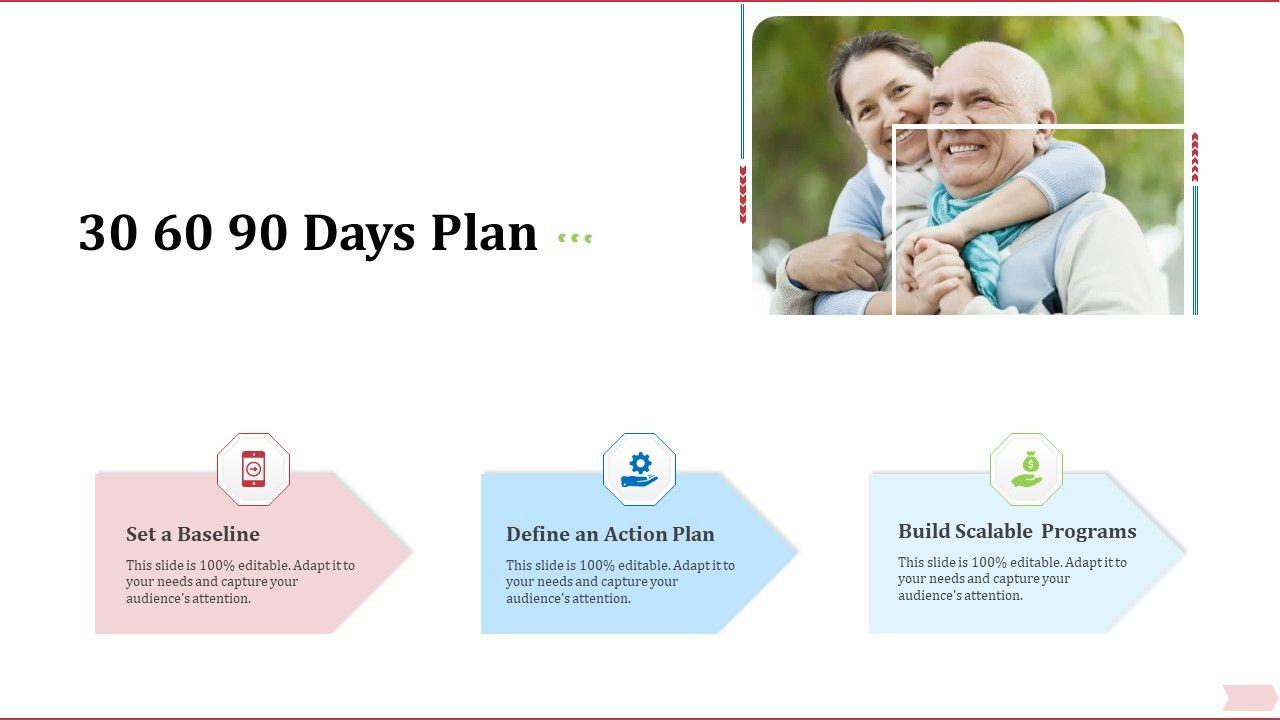 30 60 90 Days Plan

Set a Baseline

This slide is 100% editable. Adapt it to your needs and capture your audience's attention.

Define an Action Plan

This slide is 100% editable. Adapt it to your needs and capture your audience's attention.

Build Scalable Programs

This slide is 100% editable. Adapt it to your needs and capture your audience's attention.